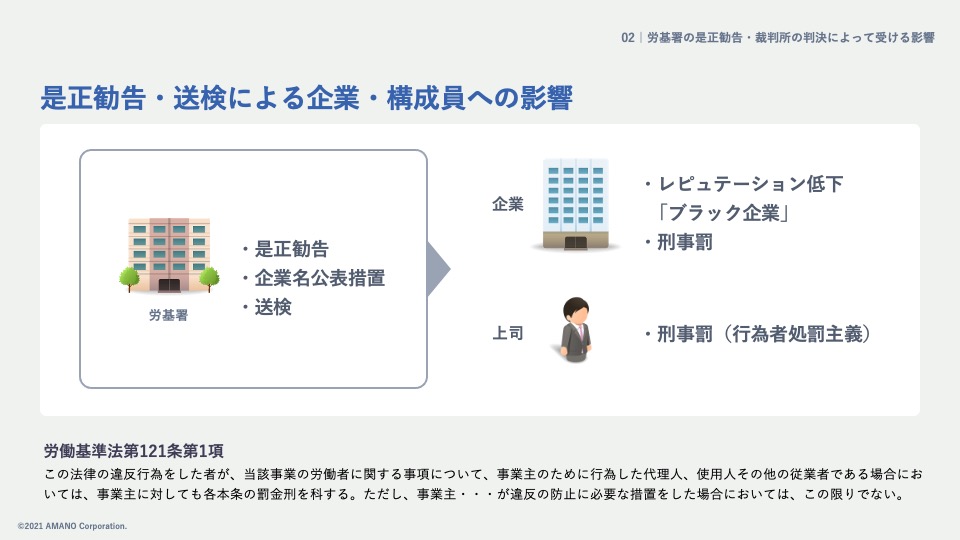 02｜労基署の是正勧告・裁判所の判決によって受ける影響

是正勧告・送検による企業・構成員への影響

労基署

・是正勧告
・企業名公表措置
・送検

企業

・レピュテーション低下
「ブラック企業」
・刑事罰

上司

・刑事罰（行為者処罰主義）

労働基準法第121条第1項

この法律の違反行為をした者が、当該事業の労働者に関する事項について、事業主のために行為した代理人、使用人その他の従業者である場合においては、事業主に対しても各本条の罰金刑を科する。ただし、事業主・・・が違反の防止に必要な措置をした場合においては、この限りでない。

©2021 AMANO Corporation.